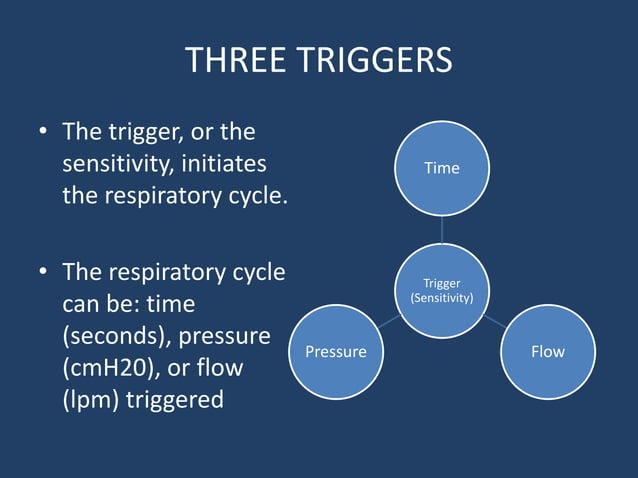 THREE TRIGGERS

• The trigger, or the sensitivity, initiates the respiratory cycle.

• The respiratory cycle can be: time (seconds), pressure (cmH20), or flow (lpm) triggered

Time

Trigger (Sensitivity)

Pressure

Flow